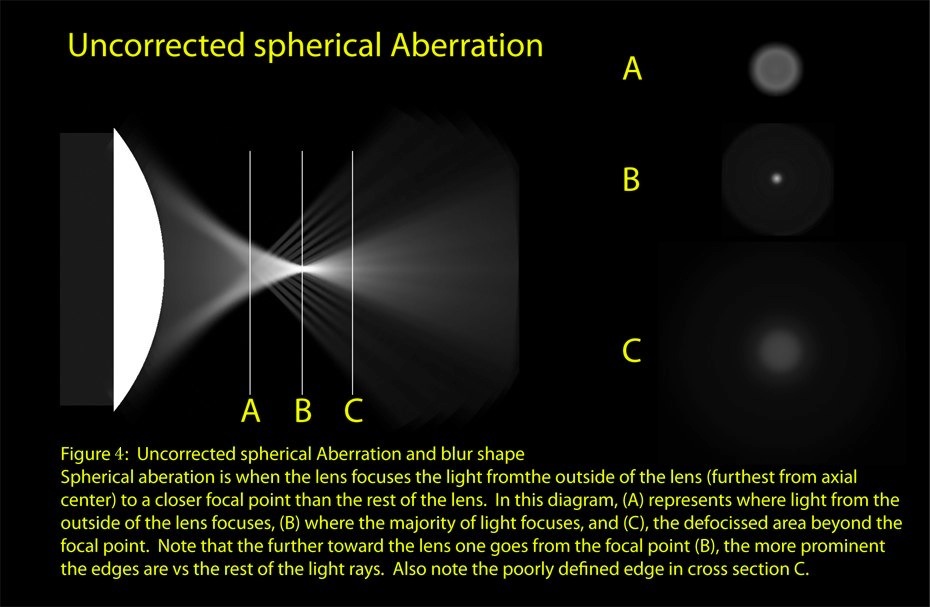 Uncorrected spherical Aberration

A

B

C

A B C

Figure 4: Uncorrected spherical Aberration and blur shape
Spherical aberation is when the lens focuses the light fromthe outside of the lens (furthest from axial center) to a closer focal point than the rest of the lens. In this diagram, (A) represents where light from the outside of the lens focuses, (B) where the majority of light focuses, and (C), the defocissed area beyond the focal point. Note that the further toward the lens one goes from the focal point (B), the more prominent the edges are vs the rest of the light rays. Also note the poorly defined edge in cross section C.